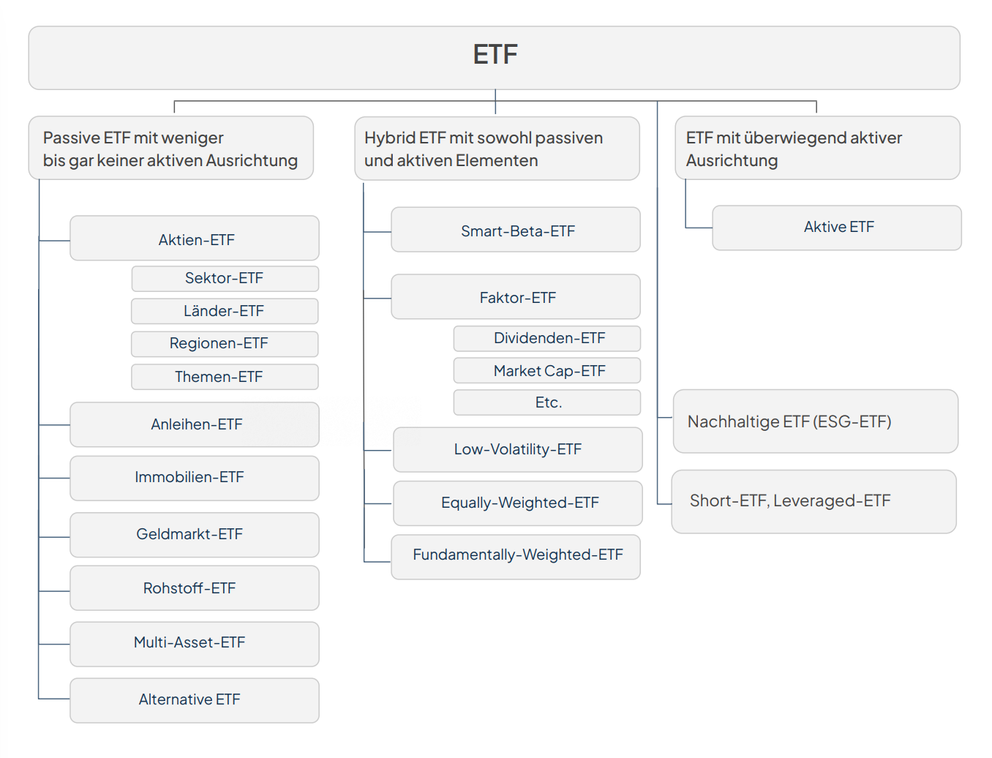 ETF

Passive ETF mit weniger bis gar keiner aktiven Ausrichtung

Aktien-ETF

Sektor-ETF

Länder-ETF

Regionen-ETF

Themen-ETF

Anleihen-ETF

Immobilien-ETF

Geldmarkt-ETF

Rohstoff-ETF

Multi-Asset-ETF

Alternative ETF

Hybrid ETF mit sowohl passiven und aktiven Elementen

Smart-Beta-ETF

Faktor-ETF

Dividenden-ETF

Market Cap-ETF

Etc.

Low-Volatility-ETF

Equally-Weighted-ETF

Fundamentally-Weighted-ETF

ETF mit überwiegend aktiver Ausrichtung

Aktive ETF

Nachhaltige ETF (ESG-ETF)

Short-ETF, Leveraged-ETF